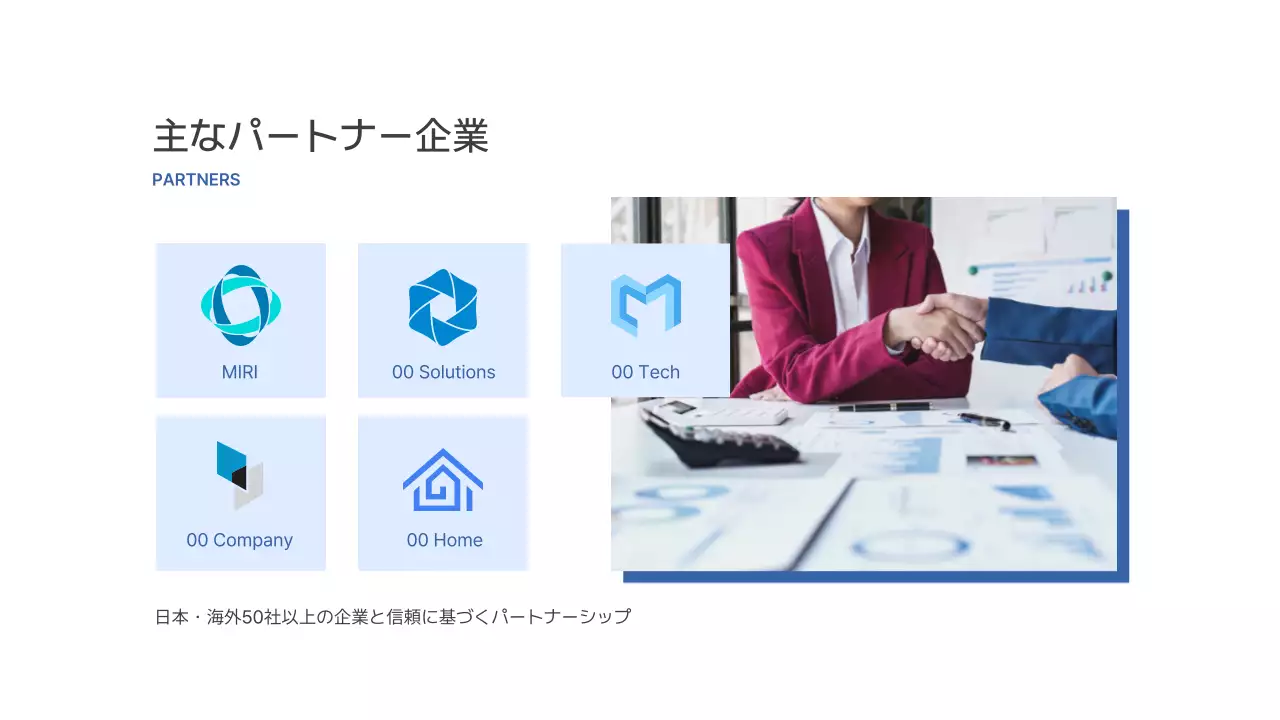 主なパートナー企業

PARTNERS

MIRI

00 Solutions

00 Tech

00 Company

00 Home

日本・海外50社以上の企業と信頼に基づくパートナーシップ